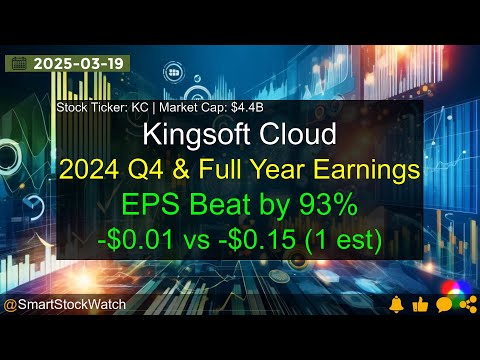 2025-03-19

Stock Ticker: KC | Market Cap: $4.4B

Kingsoft Cloud

2024 Q4 & Full Year Earnings

EPS Beat by 93%

-$0.01 vs -$0.15 (1 est)

@SmartStockWatch